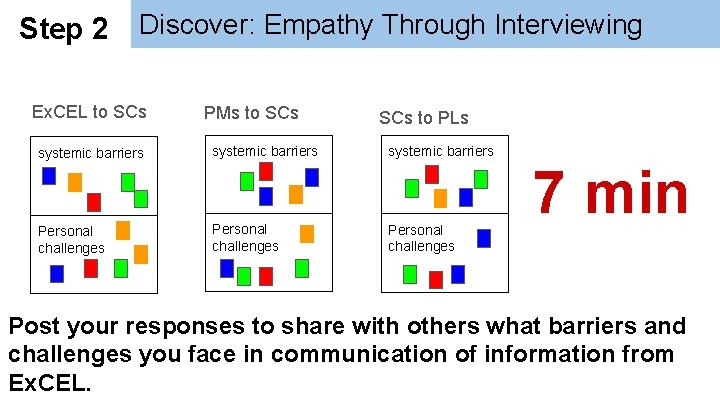 Step 2

Discover: Empathy Through Interviewing

ExCEL to SCs

systemic barriers

Personal challenges

PMs to SCs

systemic barriers

Personal challenges

SCs to PLs

systemic barriers

Personal challenges

7 min

Post your responses to share with others what barriers and challenges you face in communication of information from ExCEL.